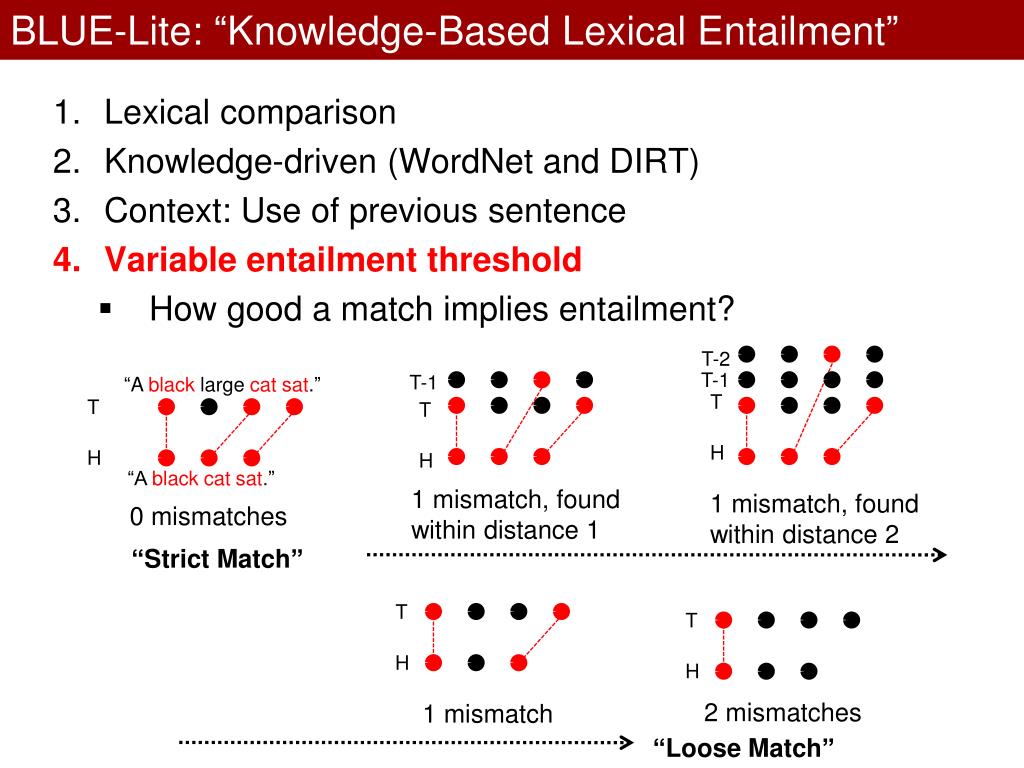 BLUE-Lite: “Knowledge-Based Lexical Entailment”

1. Lexical comparison
2. Knowledge-driven (WordNet and DIRT)
3. Context: Use of previous sentence
4. Variable entailment threshold
   ▪ How good a match implies entailment?

“A black large cat sat.”
T
H
“A black cat sat.”
0 mismatches
“Strict Match”

T-1
T
H
1 mismatch, found within distance 1

T-2
T-1
T
H
1 mismatch, found within distance 2

T
H
1 mismatch

T
H
2 mismatches
“Loose Match”